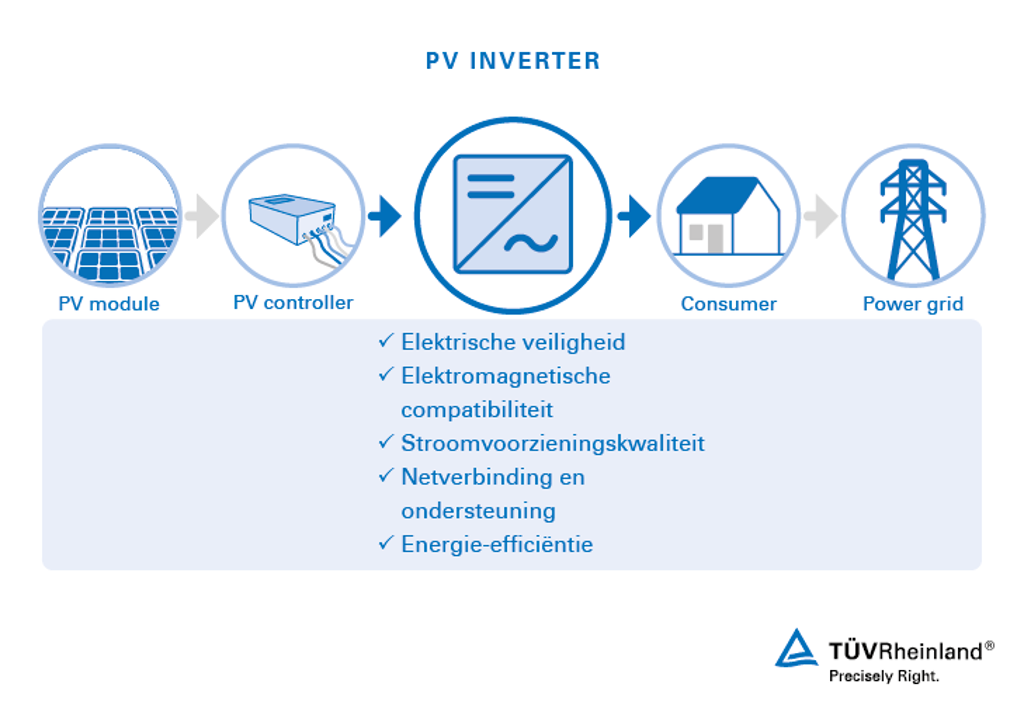 PV INVERTER

PV module

PV controller

Consumer

Power grid

✓ Elektrische veiligheid
✓ Elektromagnetische compatibiliteit
✓ Stroomvoorzieningskwaliteit
✓ Netverbinding en ondersteuning
✓ Energie-efficiëntie

TÜVRheinland®
Precisely Right.